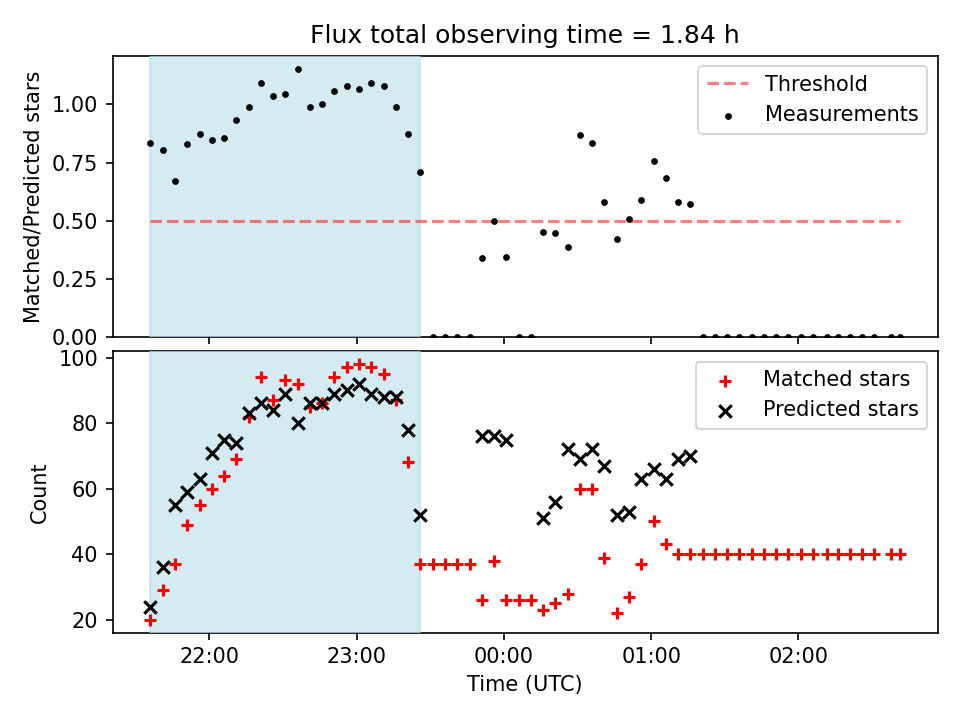 Flux total observing time = 1.84 h

Matched/Predicted stars

1.00
0.75
0.50
0.25
0.00

Threshold
Measurements

Count

100
80
60
40
20

Matched stars
Predicted stars

22:00
23:00
00:00
01:00
02:00

Time (UTC)